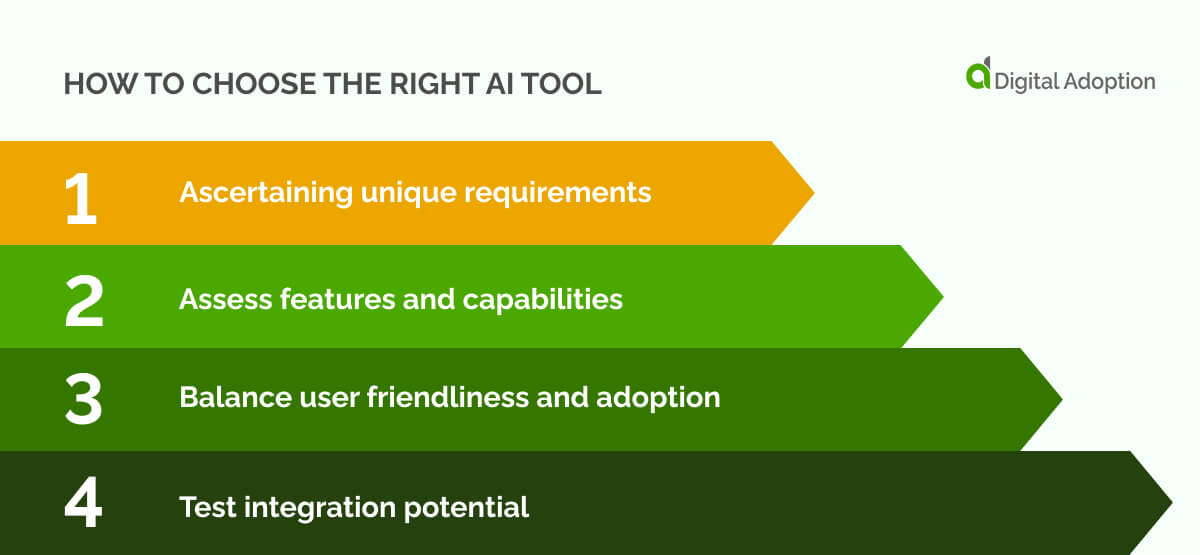 HOW TO CHOOSE THE RIGHT AI TOOL

Digital Adoption

1 Ascertaining unique requirements

2 Assess features and capabilities

3 Balance user friendliness and adoption

4 Test integration potential